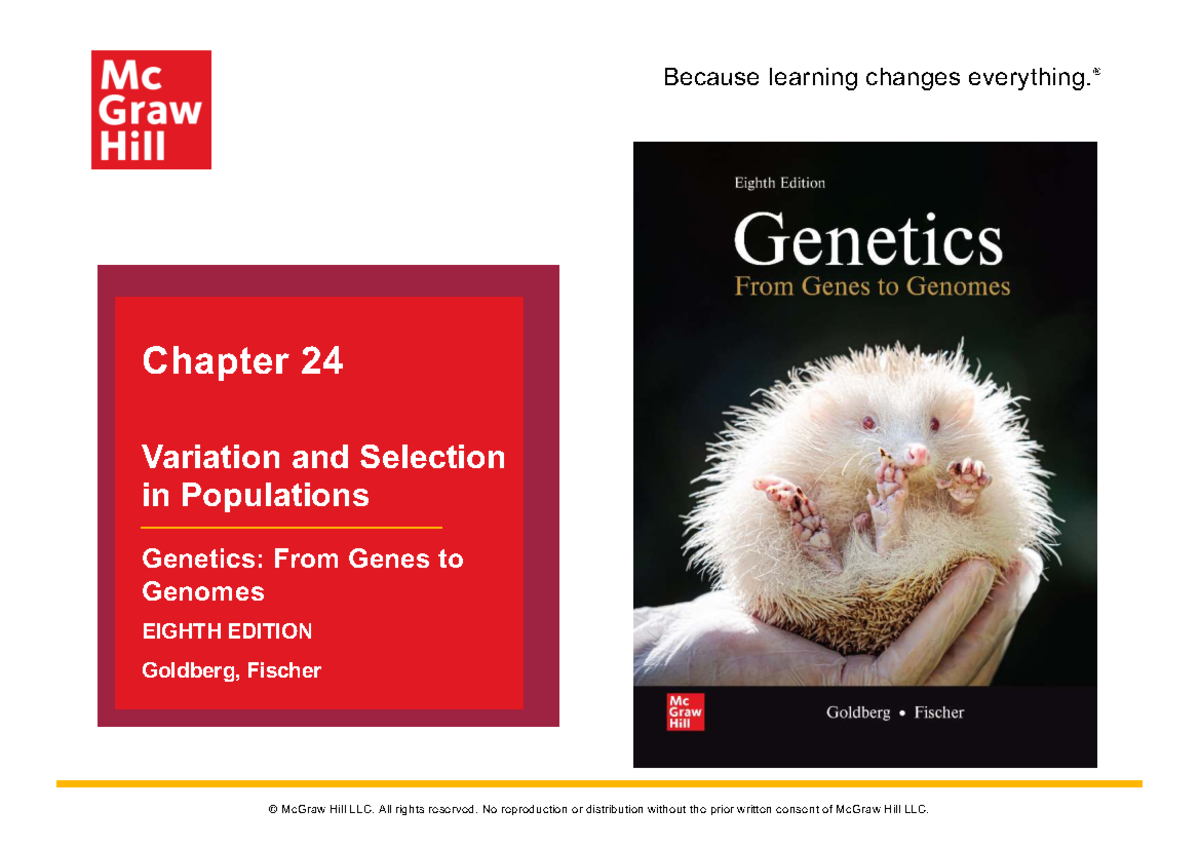 Mc Graw Hill

Because learning changes everything.®

Chapter 24

Variation and Selection in Populations

Genetics: From Genes to Genomes

EIGHTH EDITION

Goldberg, Fischer

Eighth Edition

Genetics

From Genes to Genomes

Mc Graw Hill

Goldberg • Fischer

© McGraw Hill LLC. All rights reserved. No reproduction or distribution without the prior written consent of McGraw Hill LLC.